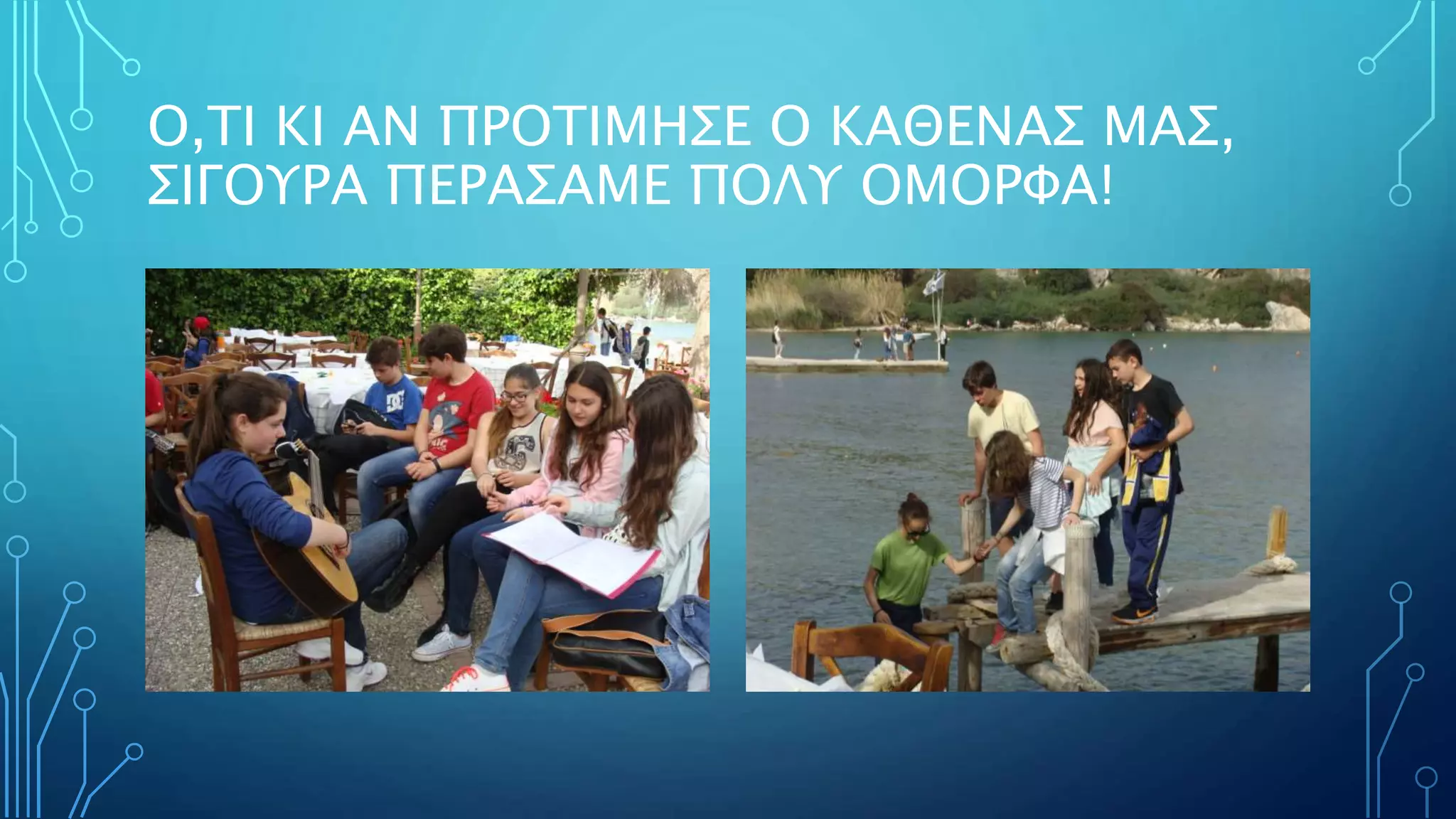 Ο,ΤΙ ΚΙ ΑΝ ΠΡΟΤΙΜΗΣΕ Ο ΚΑΘΕΝΑΣ ΜΑΣ, ΣΙΓΟΥΡΑ ΠΕΡΑΣΑΜΕ ΠΟΛΥ ΟΜΟΡΦΑ!